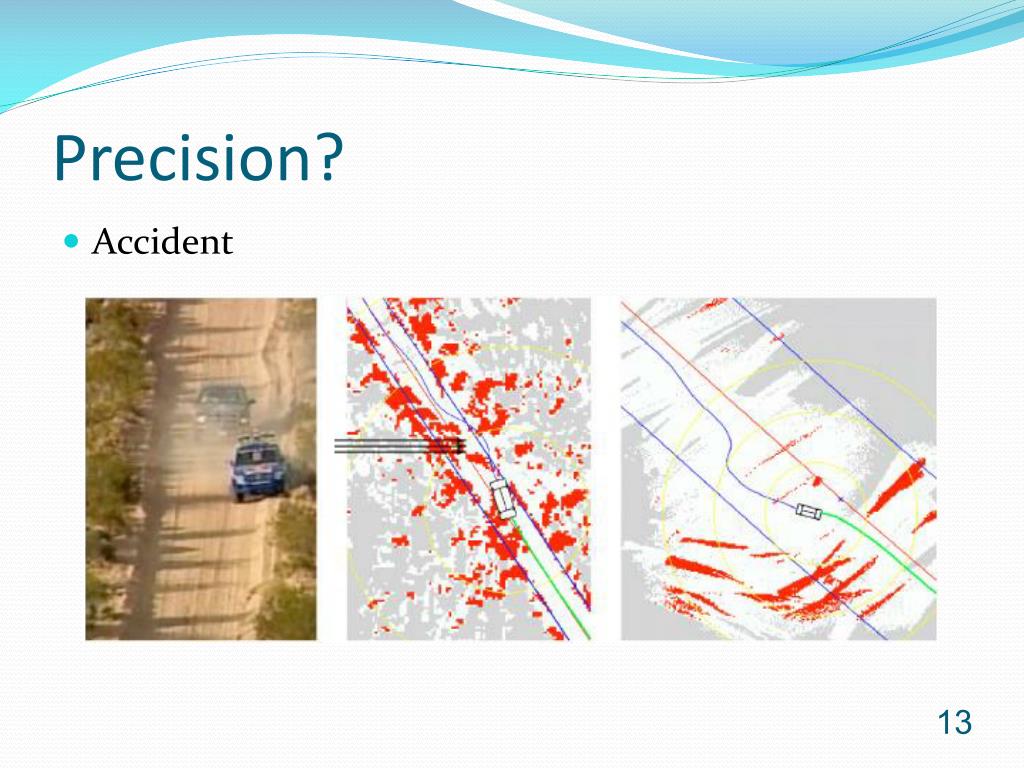 Precision?

Accident

13